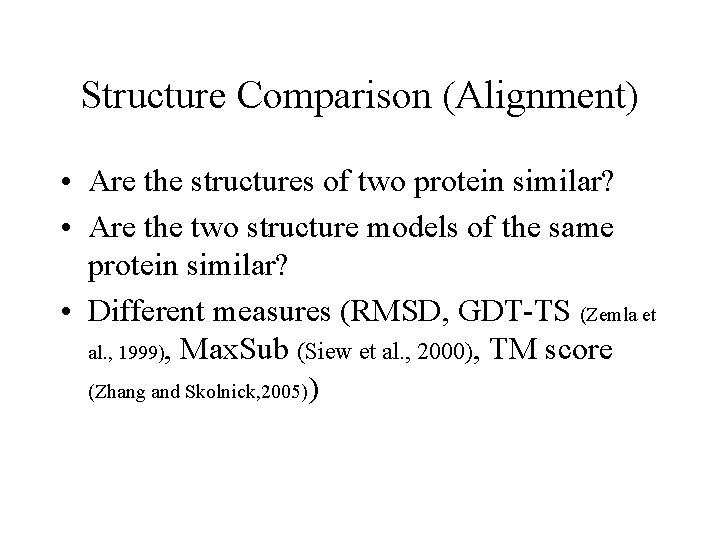 Structure Comparison (Alignment)

• Are the structures of two protein similar?
• Are the two structure models of the same protein similar?
• Different measures (RMSD, GDT-TS (Zemla et al., 1999), MaxSub (Siew et al., 2000), TM score (Zhang and Skolnick,2005))